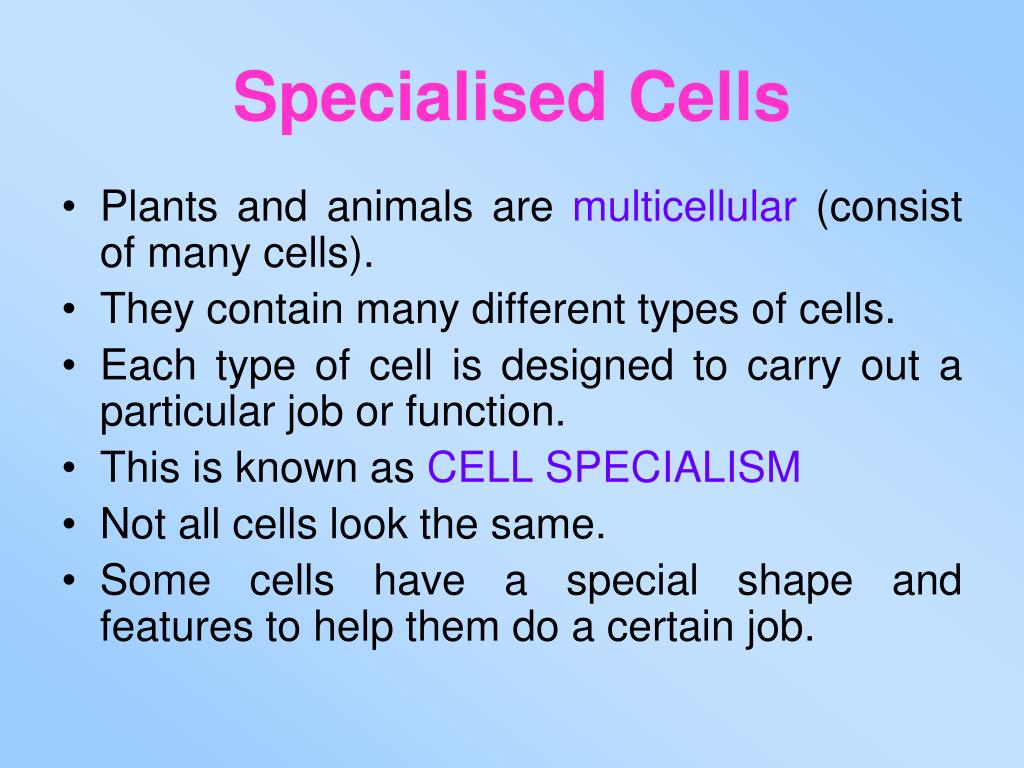 Specialised Cells

• Plants and animals are multicellular (consist of many cells).
• They contain many different types of cells.
• Each type of cell is designed to carry out a particular job or function.
• This is known as CELL SPECIALISM
• Not all cells look the same.
• Some cells have a special shape and features to help them do a certain job.